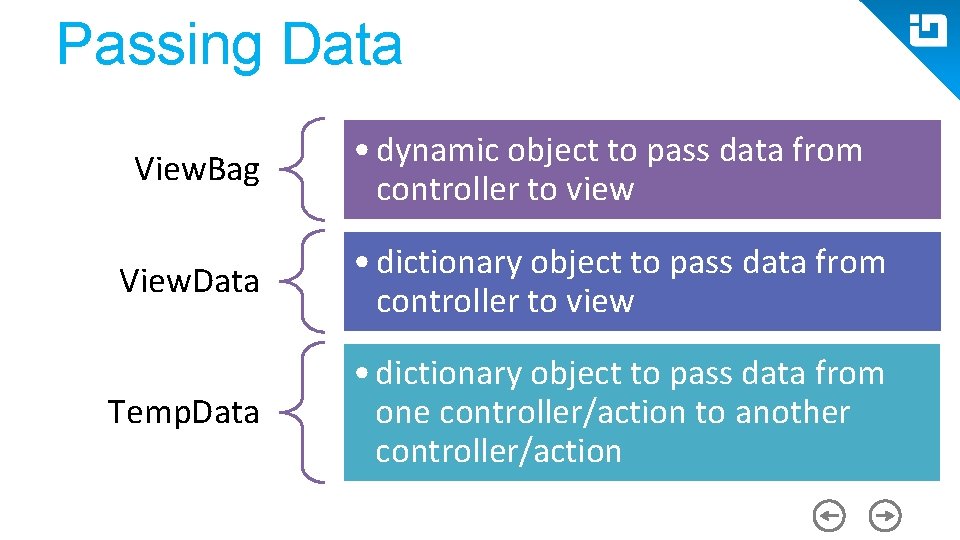 Passing Data

View.Bag

• dynamic object to pass data from controller to view

View.Data

• dictionary object to pass data from controller to view

Temp.Data

• dictionary object to pass data from one controller/action to another controller/action